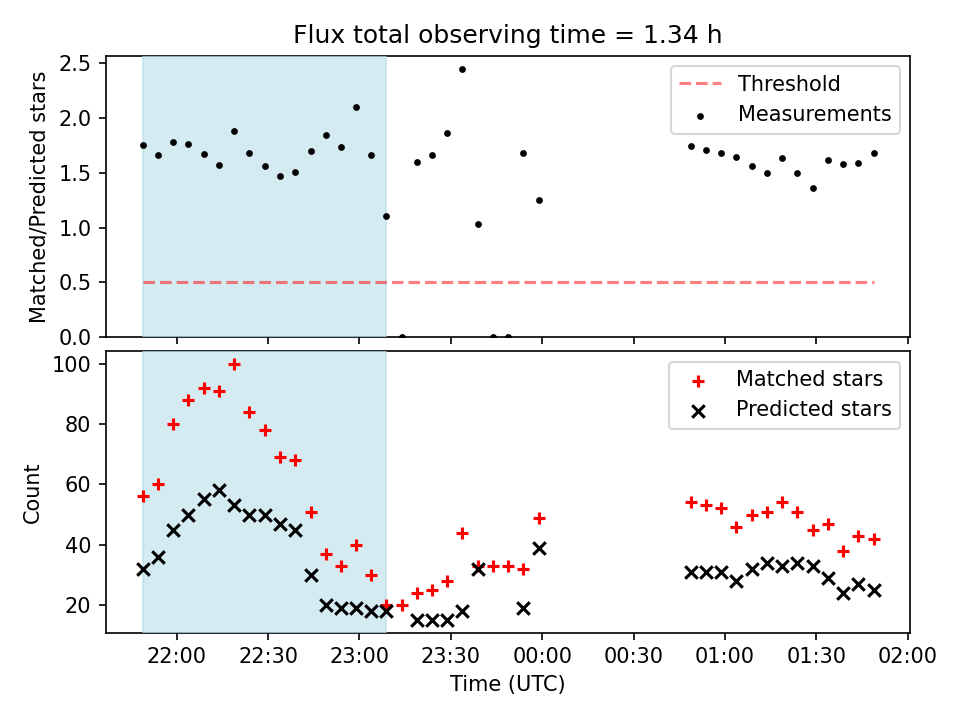 Flux total observing time = 1.34 h

Matched/Predicted stars

2.5
2.0
1.5
1.0
0.5
0.0

Threshold
Measurements

Count

100
80
60
40
20

Matched stars
Predicted stars

22:00 22:30 23:00 23:30 00:00 00:30 01:00 01:30 02:00

Time (UTC)